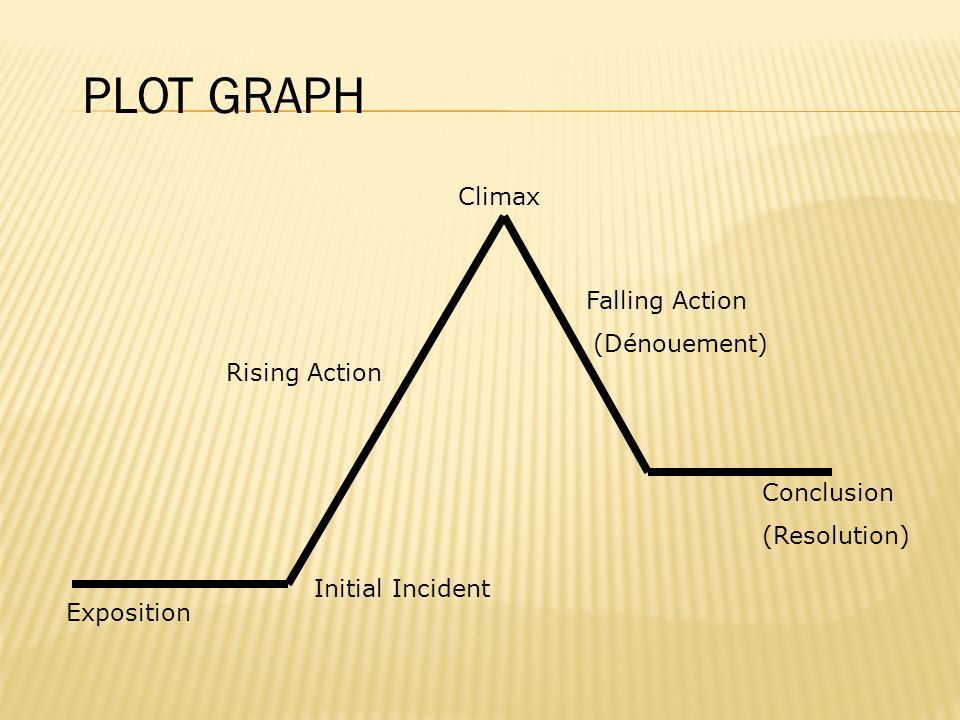 PLOT GRAPH

Climax

Falling Action
(Dénouement)

Rising Action

Conclusion
(Resolution)

Initial Incident

Exposition